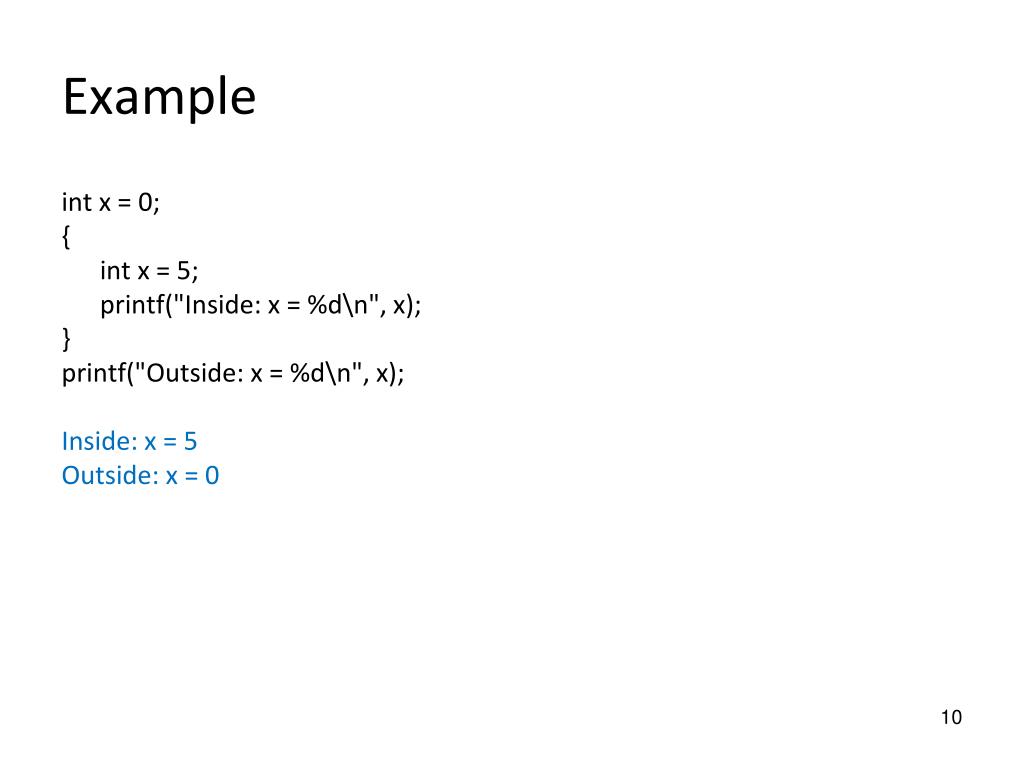 Example

int x = 0;
{
    int x = 5;
    printf("Inside: x = %d\n", x);
}
printf("Outside: x = %d\n", x);

Inside: x = 5
Outside: x = 0

10